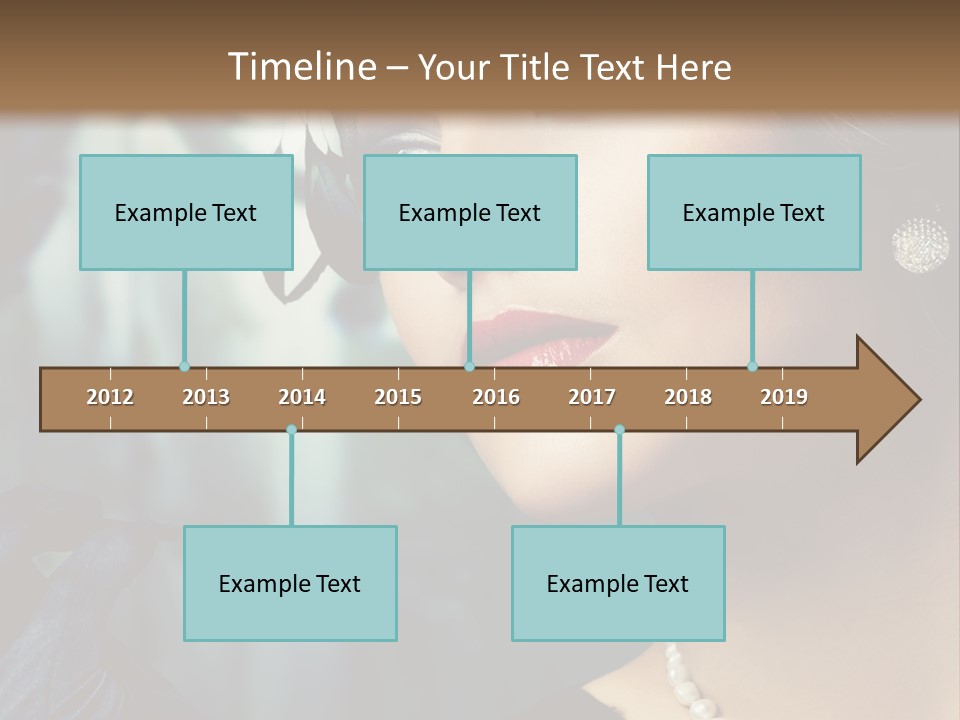 Timeline – Your Title Text Here

Example Text

Example Text

Example Text

2012 2013 2014 2015 2016 2017 2018 2019

Example Text

Example Text